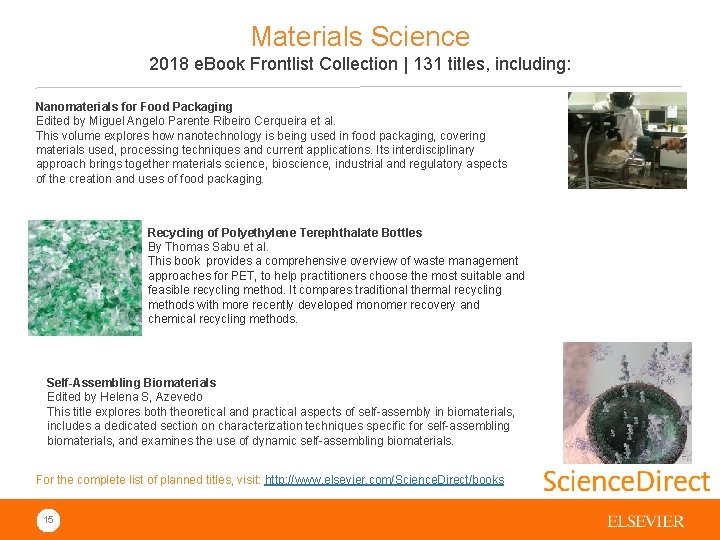 Materials Science

2018 eBook Frontlist Collection | 131 titles, including:

Nanomaterials for Food Packaging
Edited by Miguel Angelo Parente Ribeiro Cerqueira et al.
This volume explores how nanotechnology is being used in food packaging, covering materials used, processing techniques and current applications. Its interdisciplinary approach brings together materials science, bioscience, industrial and regulatory aspects of the creation and uses of food packaging.

Recycling of Polyethylene Terephthalate Bottles
By Thomas Sabu et al.
This book provides a comprehensive overview of waste management approaches for PET, to help practitioners choose the most suitable and feasible recycling method. It compares traditional thermal recycling methods with more recently developed monomer recovery and chemical recycling methods.

Self-Assembling Biomaterials
Edited by Helena S, Azevedo
This title explores both theoretical and practical aspects of self-assembly in biomaterials, includes a dedicated section on characterization techniques specific for self-assembling biomaterials, and examines the use of dynamic self-assembling biomaterials.

For the complete list of planned titles, visit: http://www.elsevier.com/ScienceDirect/books

ScienceDirect

15

ELSEVIER